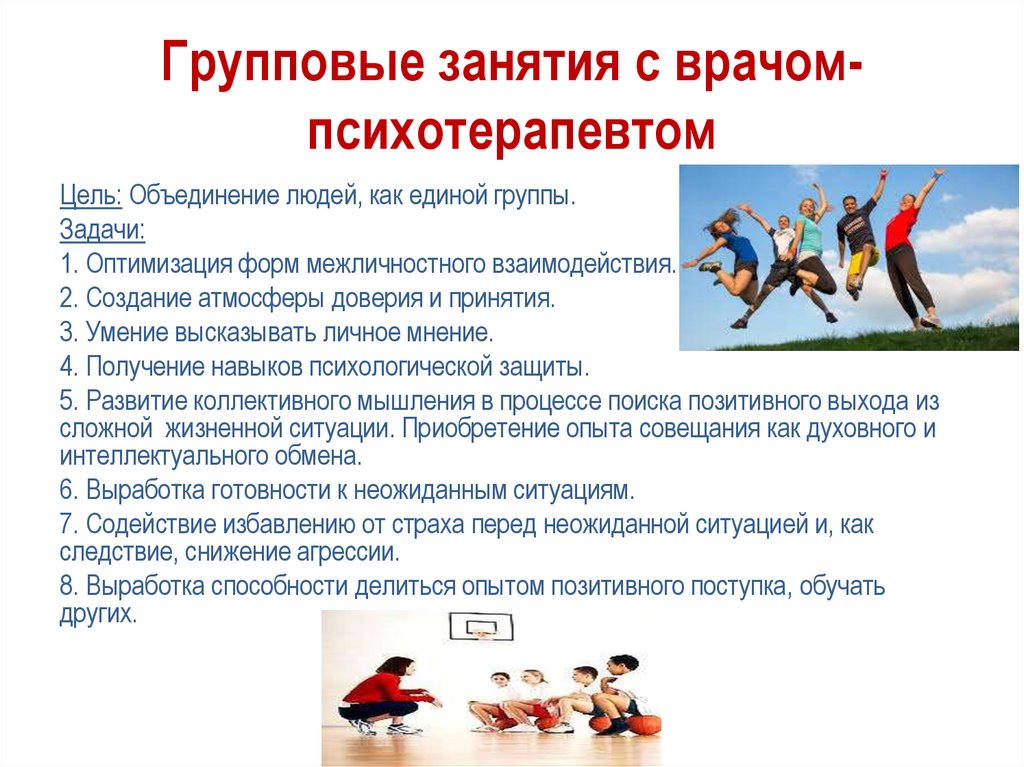 Групповые занятия с врачом-психотерапевтом

Цель: Объединение людей, как единой группы.
Задачи:
1. Оптимизация форм межличностного взаимодействия.
2. Создание атмосферы доверия и принятия.
3. Умение высказывать личное мнение.
4. Получение навыков психологической защиты.
5. Развитие коллективного мышления в процессе поиска позитивного выхода из сложной жизненной ситуации. Приобретение опыта совещания как духовного и интеллектуального обмена.
6. Выработка готовности к неожиданным ситуациям.
7. Содействие избавлению от страха перед неожиданной ситуацией и, как следствие, снижение агрессии.
8. Выработка способности делиться опытом позитивного поступка, обучать других.